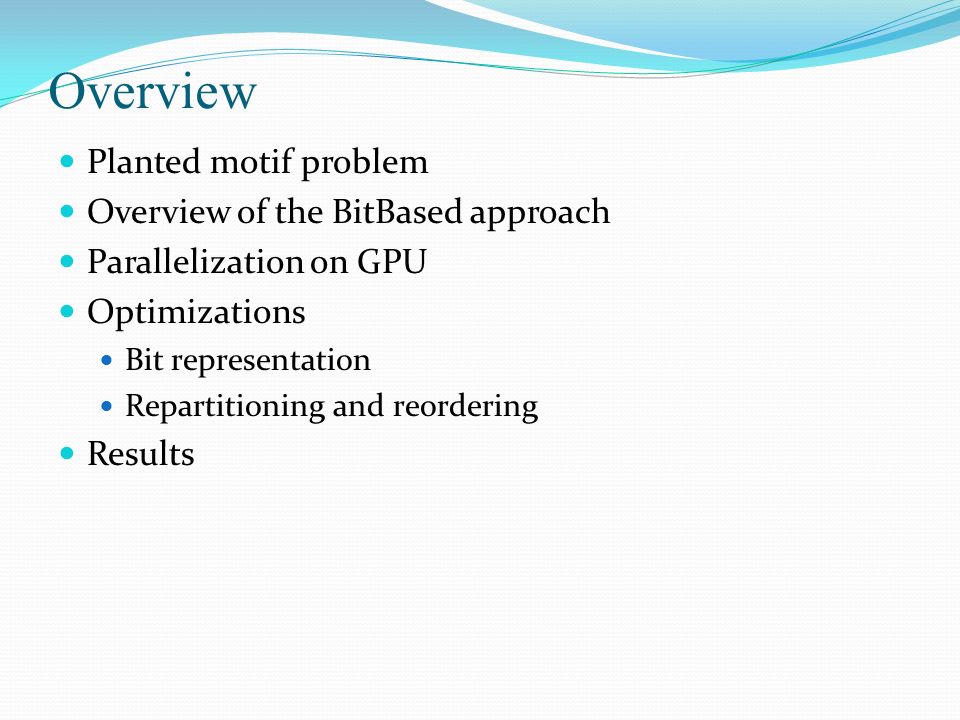 Overview

- Planted motif problem
- Overview of the BitBased approach
- Parallelization on GPU
- Optimizations
  - Bit representation
  - Repartitioning and reordering
- Results